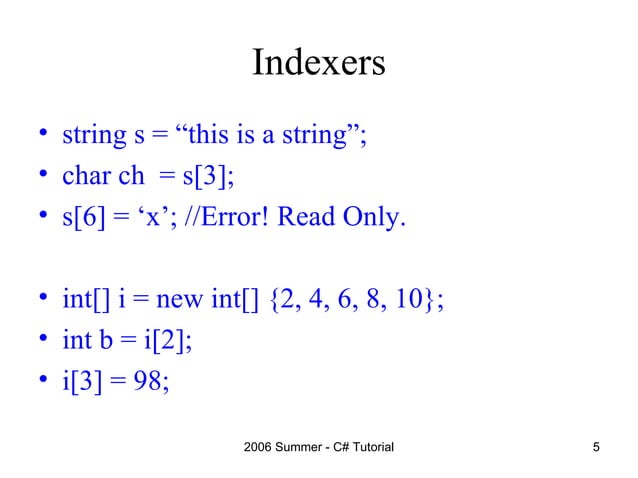 Indexers

• string s = “this is a string”;
• char ch = s[3];
• s[6] = ‘x’; //Error! Read Only.

• int[] i = new int[] {2, 4, 6, 8, 10};
• int b = i[2];
• i[3] = 98;

2006 Summer - C# Tutorial

5